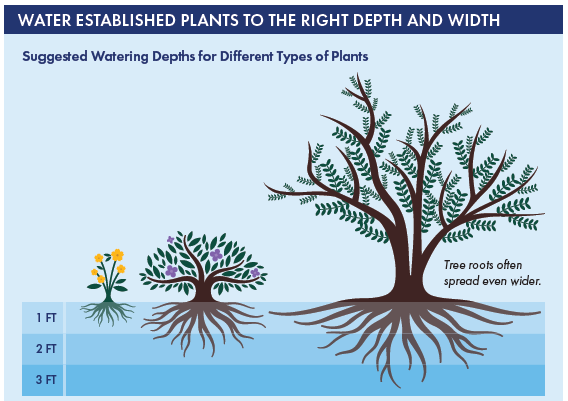 WATER ESTABLISHED PLANTS TO THE RIGHT DEPTH AND WIDTH

Suggested Watering Depths for Different Types of Plants

Tree roots often spread even wider.

1 FT

2 FT

3 FT